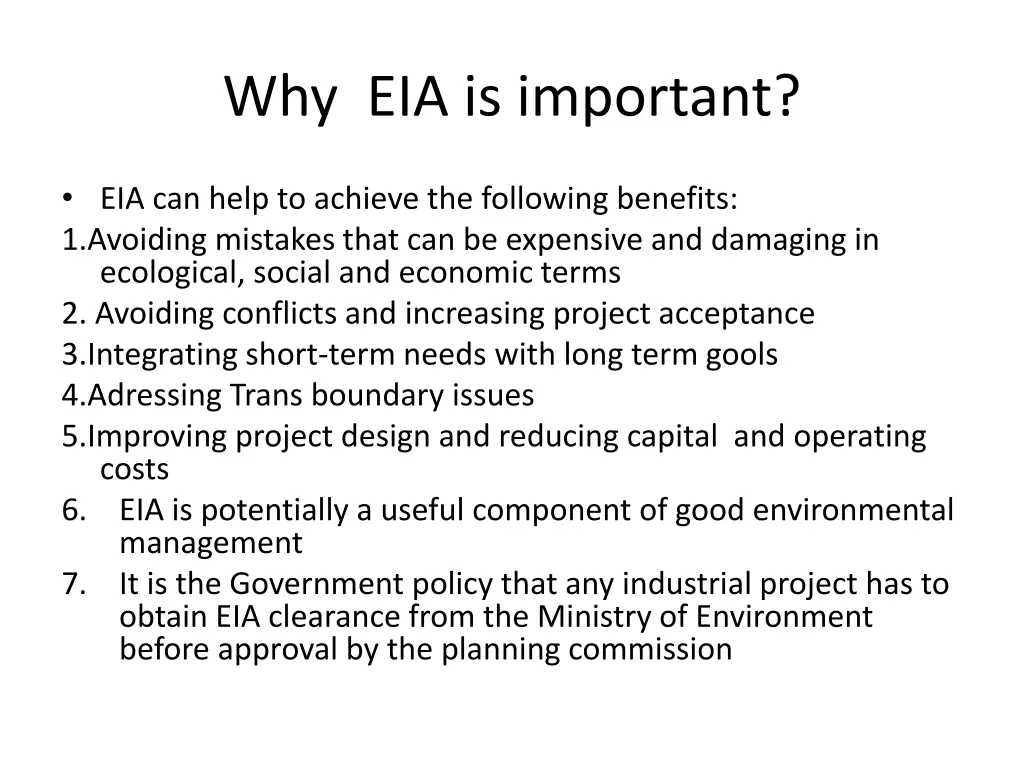 Why EIA is important?

• EIA can help to achieve the following benefits:

1.Avoiding mistakes that can be expensive and damaging in ecological, social and economic terms

2. Avoiding conflicts and increasing project acceptance

3.Integrating short-term needs with long term gools

4.Adressing Trans boundary issues

5.Improving project design and reducing capital and operating costs

6. EIA is potentially a useful component of good environmental management

7. It is the Government policy that any industrial project has to obtain EIA clearance from the Ministry of Environment before approval by the planning commission